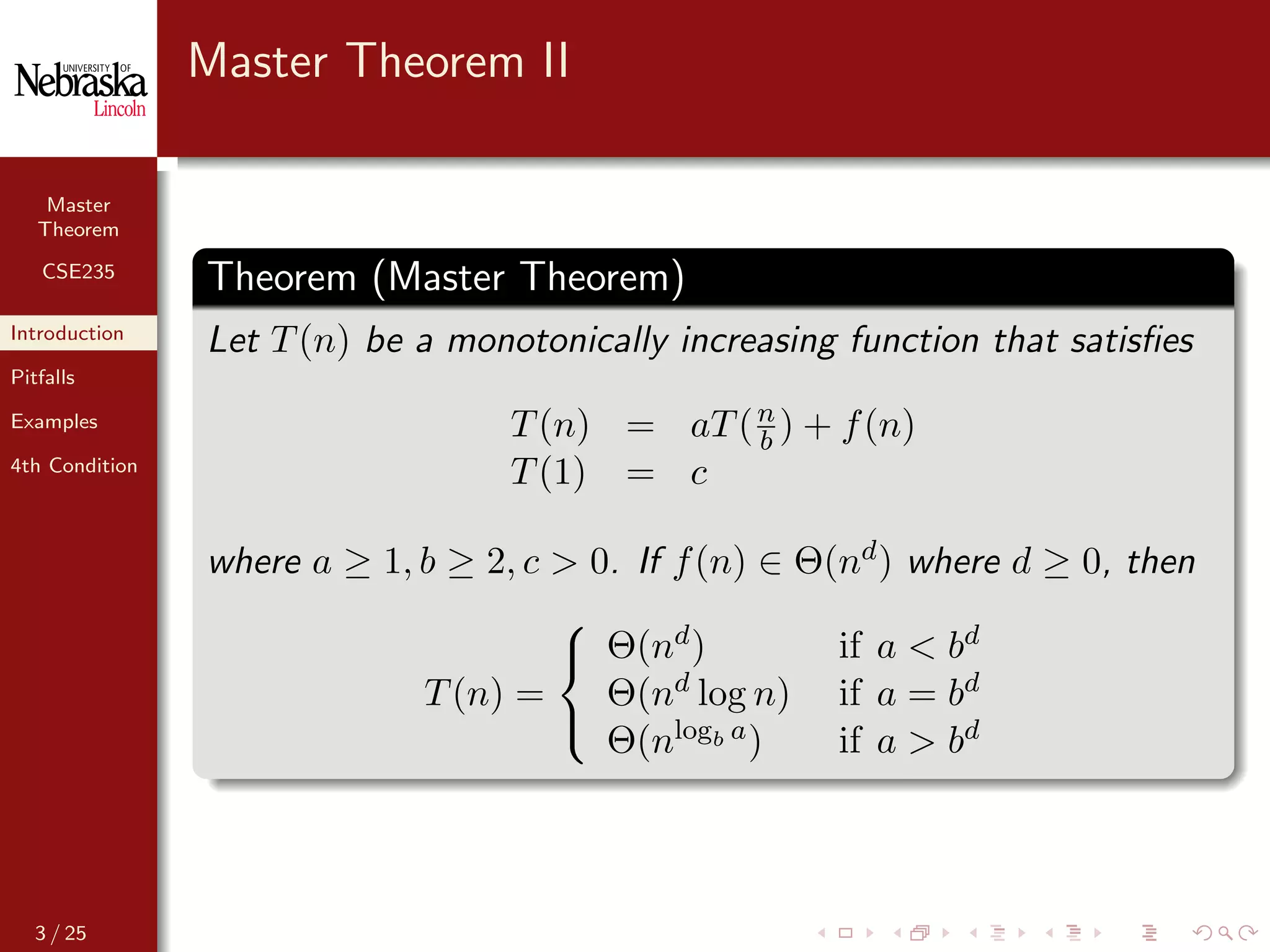 UNIVERSITY OF Nebraska Lincoln

Master Theorem II

Master Theorem

CSE235

Introduction

Pitfalls

Examples

4th Condition

3 / 25

Theorem (Master Theorem)

Let $T(n)$ be a monotonically increasing function that satisfies

$T(n) = aT(\frac{n}{b}) + f(n)$
$T(1) = c$

where $a \geq 1, b \geq 2, c > 0$. If $f(n) \in \Theta(n^d)$ where $d \geq 0$, then

$T(n) = \begin{cases} \Theta(n^d) & \text{if } a < b^d \\ \Theta(n^d \log n) & \text{if } a = b^d \\ \Theta(n^{\log_b a}) & \text{if } a > b^d \end{cases}$